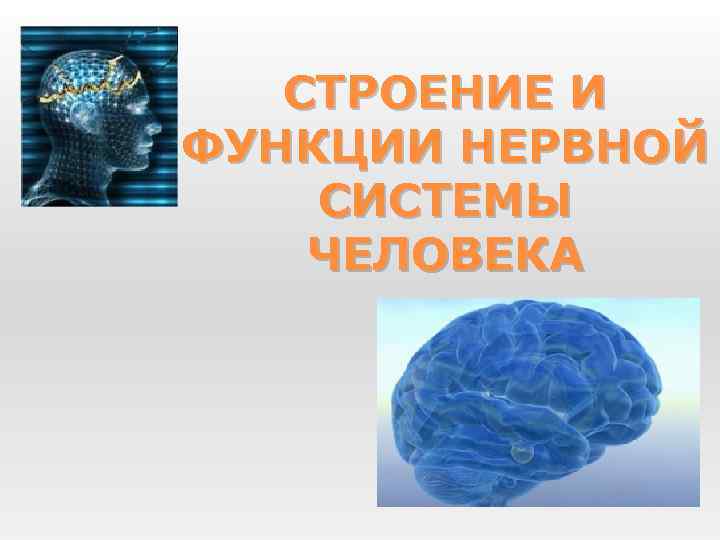 СТРОЕНИЕ И ФУНКЦИИ НЕРВНОЙ СИСТЕМЫ ЧЕЛОВЕКА